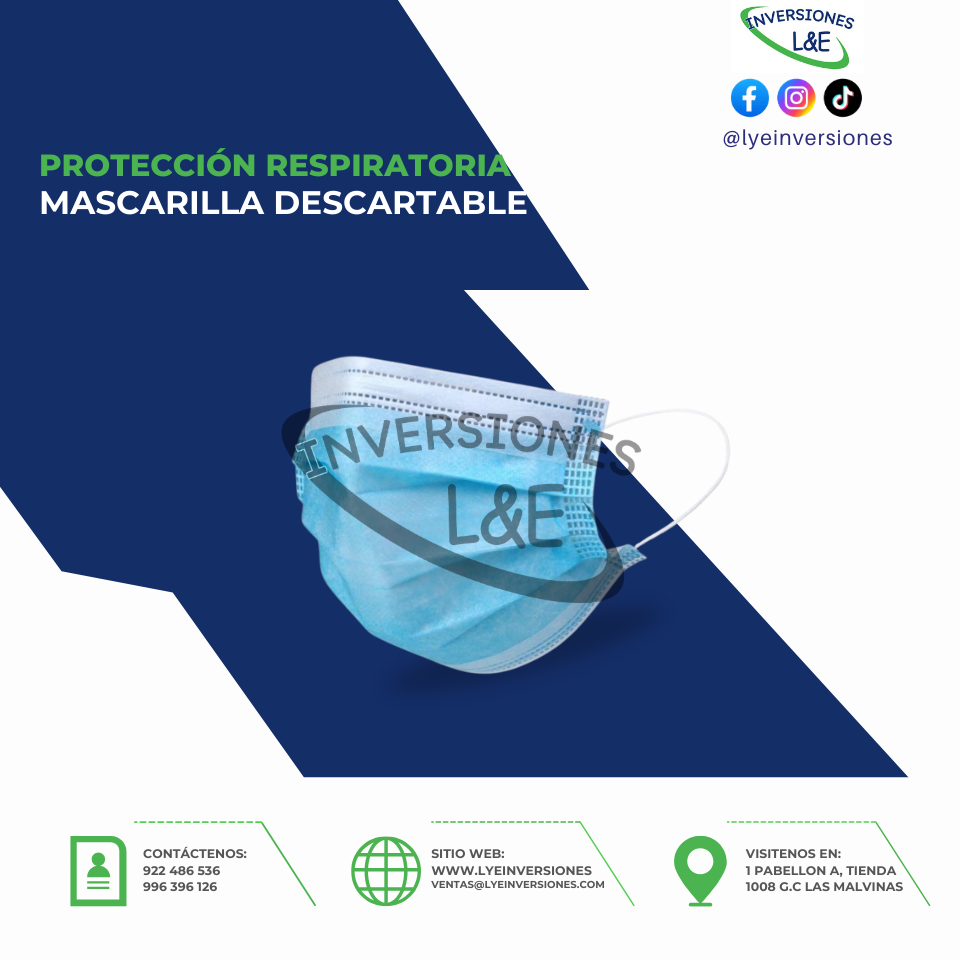 INVERSIONES
L&E

@lyeinversiones

PROTECCIÓN RESPIRATORIA
MASCARILLA DESCARTABLE

INVERSIONES
L&E

CONTÁCTENOS:
922 486 536
996 396 126

SITIO WEB:
WWW.LYEINVERSIONES
VENTAS@LYEINVERSIONES.COM

VISITENOS EN:
1 PABELLON A, TIENDA
1008 G.C LAS MALVINAS